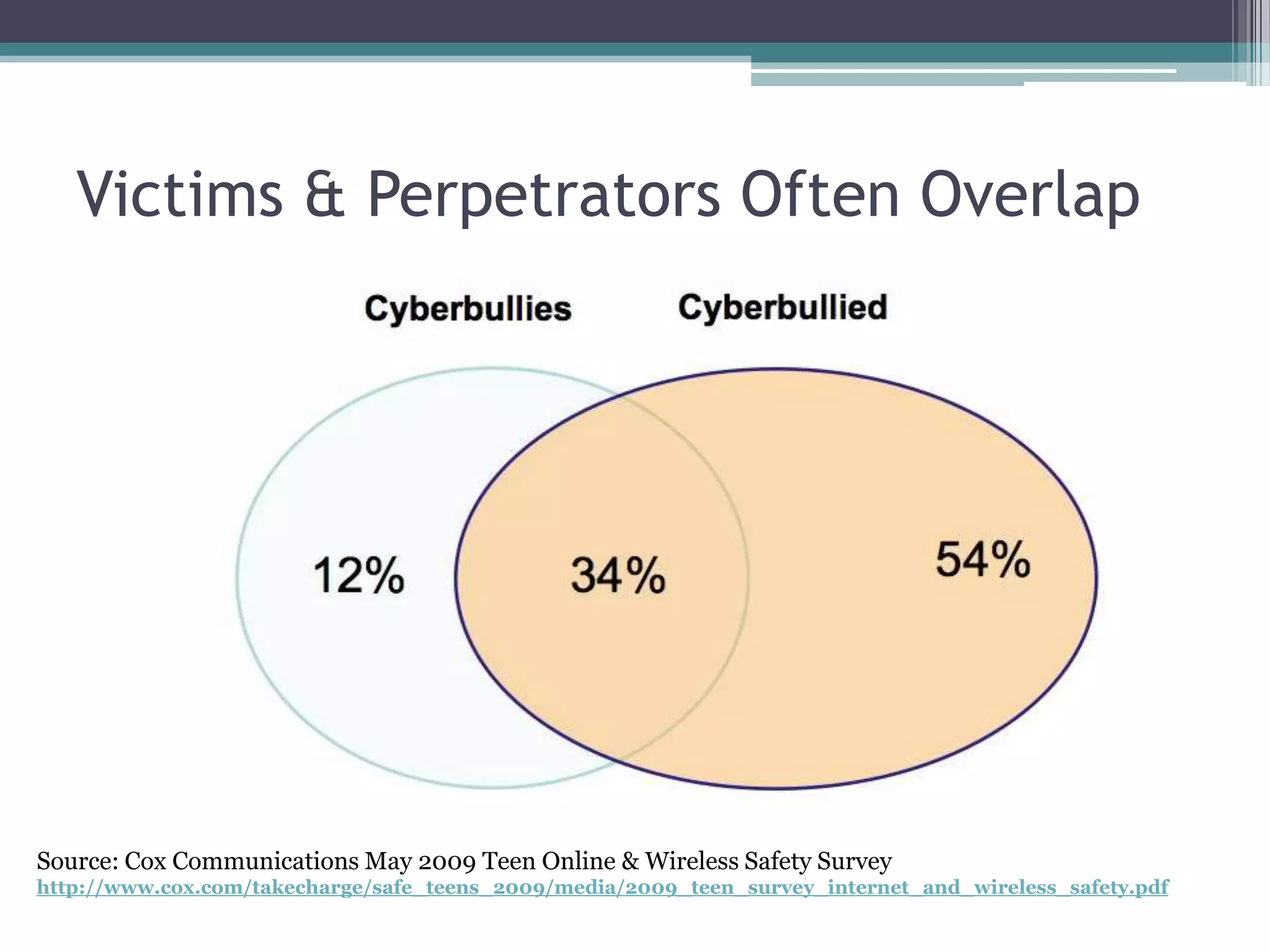 Victims & Perpetrators Often Overlap

Cyberbullies

Cyberbullied

12%

34%

54%

Source: Cox Communications May 2009 Teen Online & Wireless Safety Survey
http://www.cox.com/takecharge/safe_teens_2009/media/2009_teen_survey_internet_and_wireless_safety.pdf